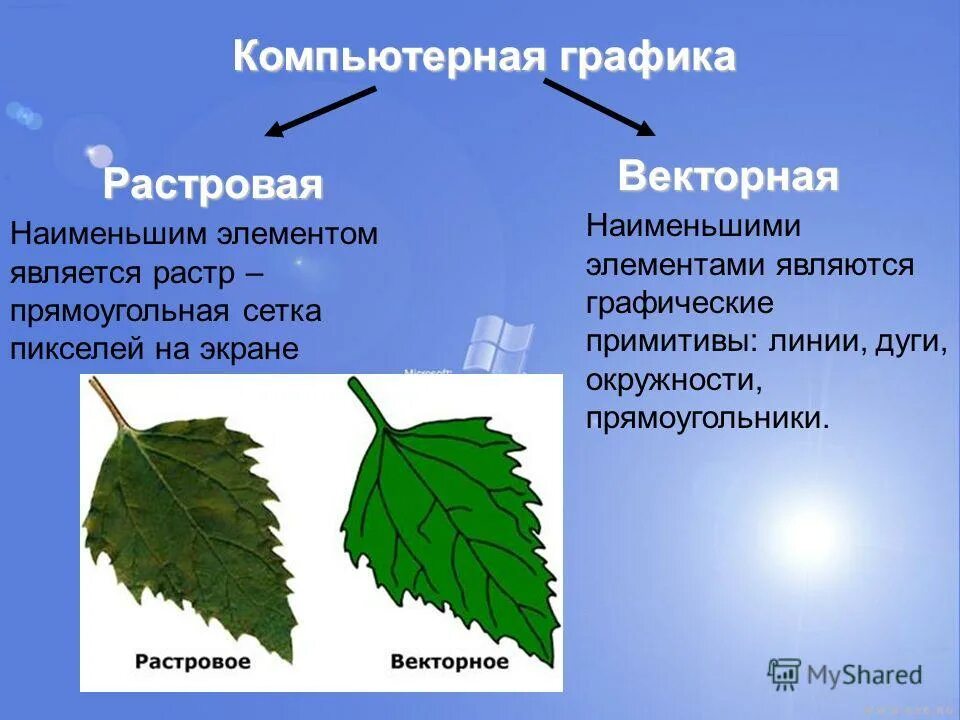 Компьютерная графика

Растровая

Наименьшим элементом является растр – прямоугольная сетка пикселей на экране

Векторная

Наименьшими элементами являются графические примитивы: линии, дуги, окружности, прямоугольники.

Microsoft

Растровое

Векторное

MyShared